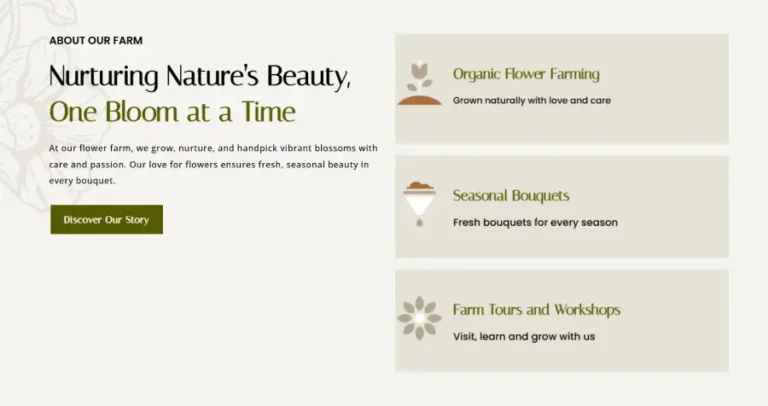 ABOUT OUR FARM

Nurturing Nature's Beauty, One Bloom at a Time

At our flower farm, we grow, nurture, and handpick vibrant blossoms with care and passion. Our love for flowers ensures fresh, seasonal beauty in every bouquet.

Discover Our Story

Organic Flower Farming

Grown naturally with love and care

Seasonal Bouquets

Fresh bouquets for every season

Farm Tours and Workshops

Visit, learn and grow with us